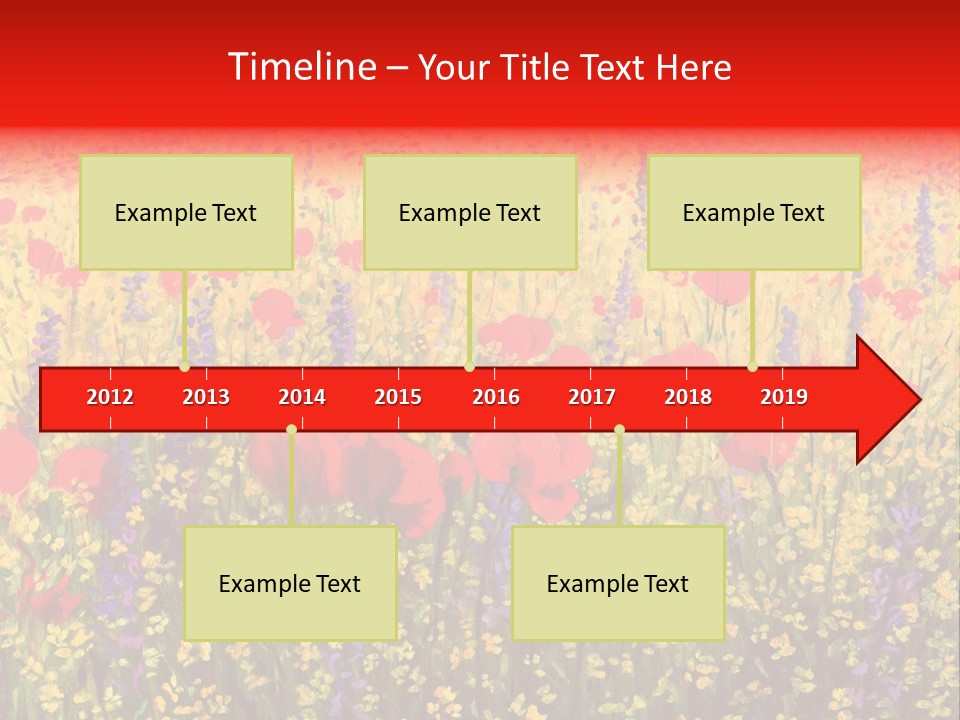 Timeline – Your Title Text Here

Example Text

Example Text

Example Text

2012 2013 2014 2015 2016 2017 2018 2019

Example Text

Example Text